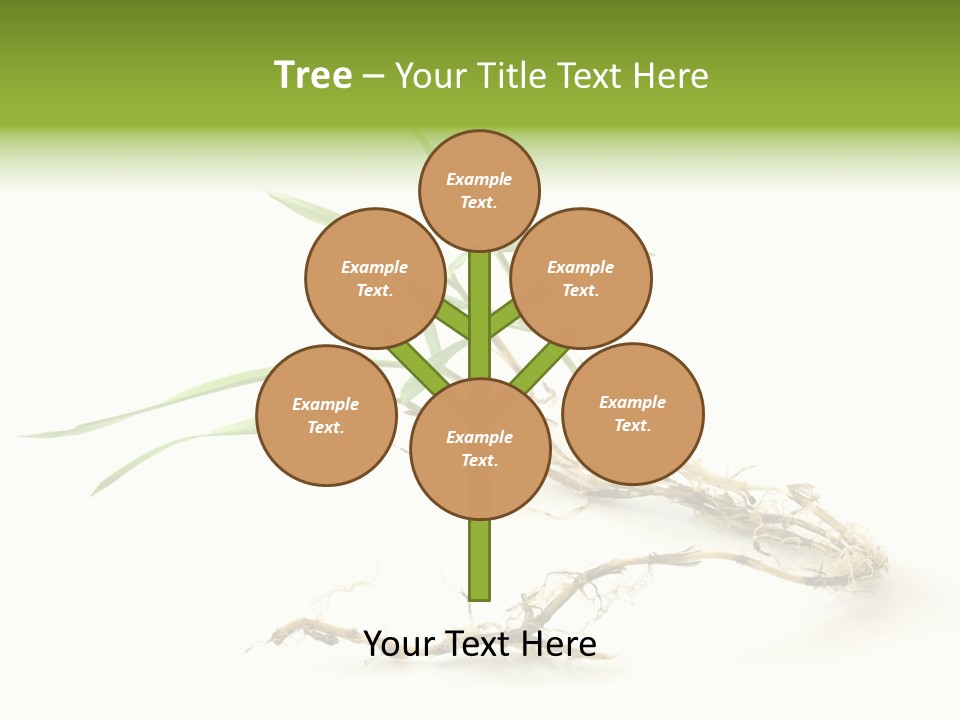 Tree – Your Title Text Here

Example Text.

Example Text.

Example Text.

Example Text.

Example Text.

Example Text.

Your Text Here